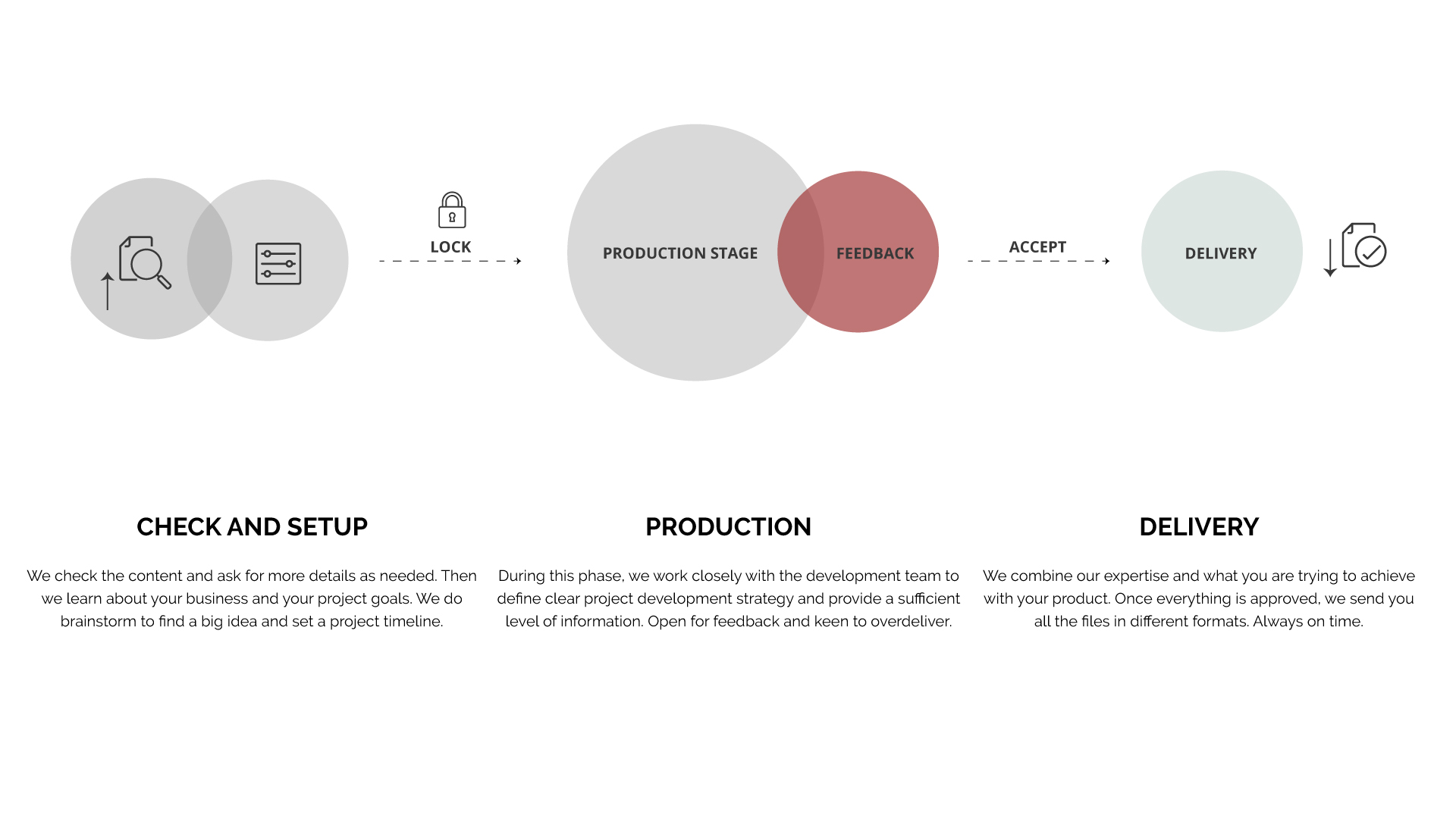 LOCK

PRODUCTION STAGE

FEEDBACK

ACCEPT

DELIVERY

CHECK AND SETUP

We check the content and ask for more details as needed. Then we learn about your business and your project goals. We do brainstorm to find a big idea and set a project timeline.

PRODUCTION

During this phase, we work closely with the development team to define clear project development strategy and provide a sufficient level of information. Open for feedback and keen to overdeliver.

DELIVERY

We combine our expertise and what you are trying to achieve with your product. Once everything is approved, we send you all the files in different formats. Always on time.